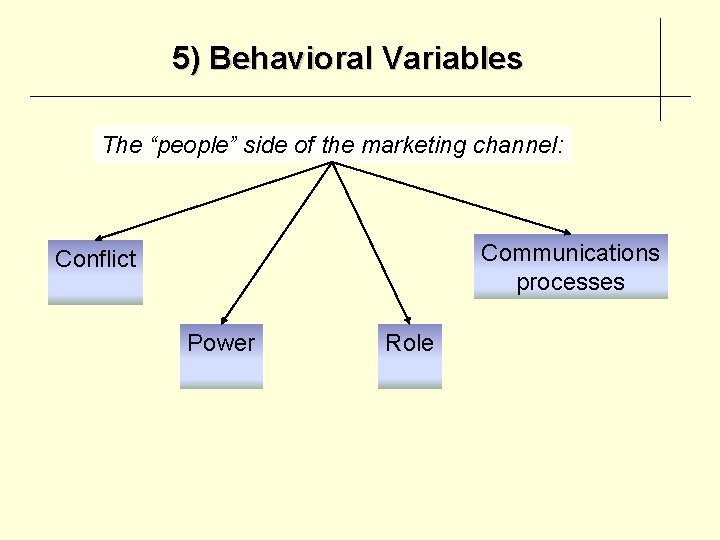 5) Behavioral Variables

The “people” side of the marketing channel:

Conflict

Power

Role

Communications processes